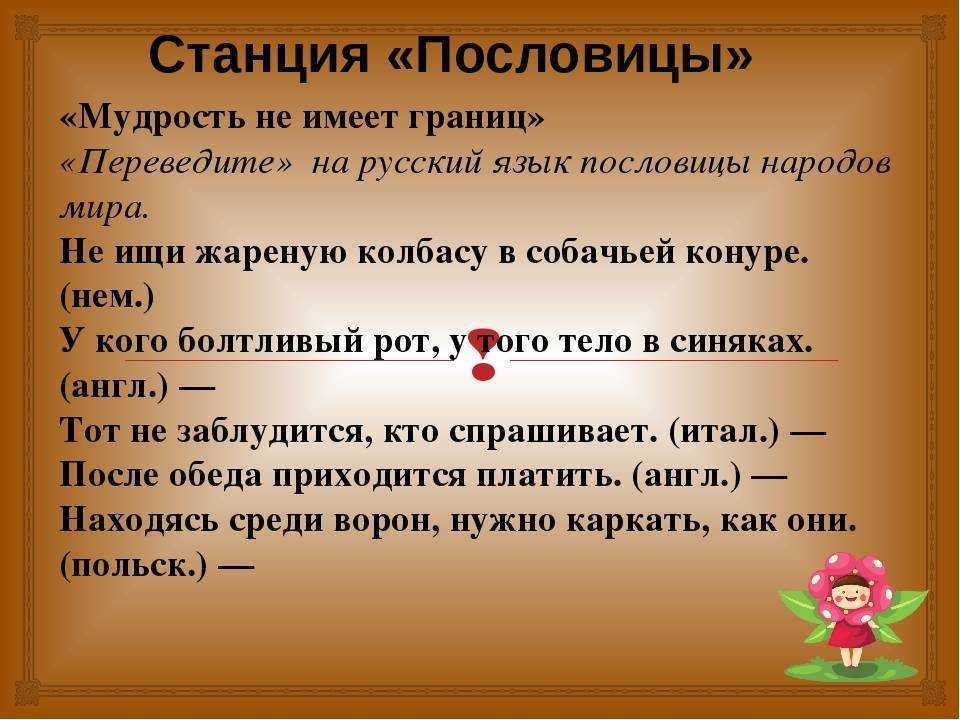 Станция «Пословицы»

«Мудрость не имеет границ»
«Переведите» на русский язык пословицы народов мира.
Не ищи жареную колбасу в собачьей конуре. (нем.)
У кого болтливый рот, у того тело в синяках. (англ.) —
Тот не заблудится, кто спрашивает. (итал.) —
После обеда приходится платить. (англ.) —
Находясь среди ворон, нужно каркать, как они. (польск.) —